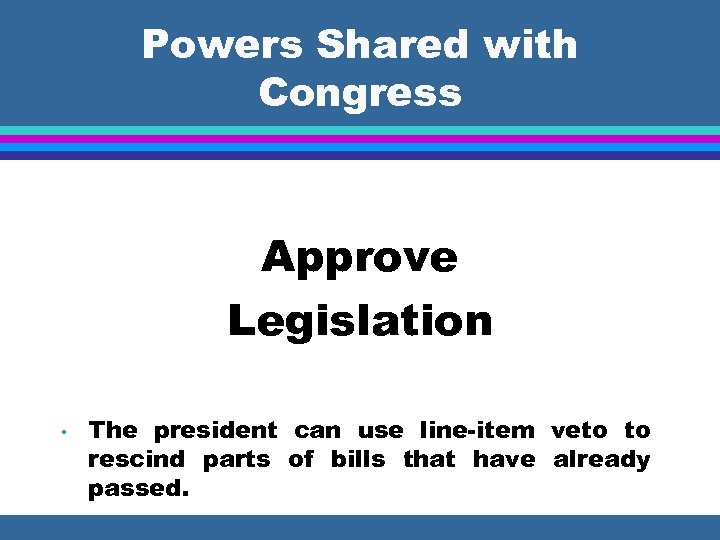 Powers Shared with Congress

Approve Legislation

• The president can use line-item veto to rescind parts of bills that have already passed.